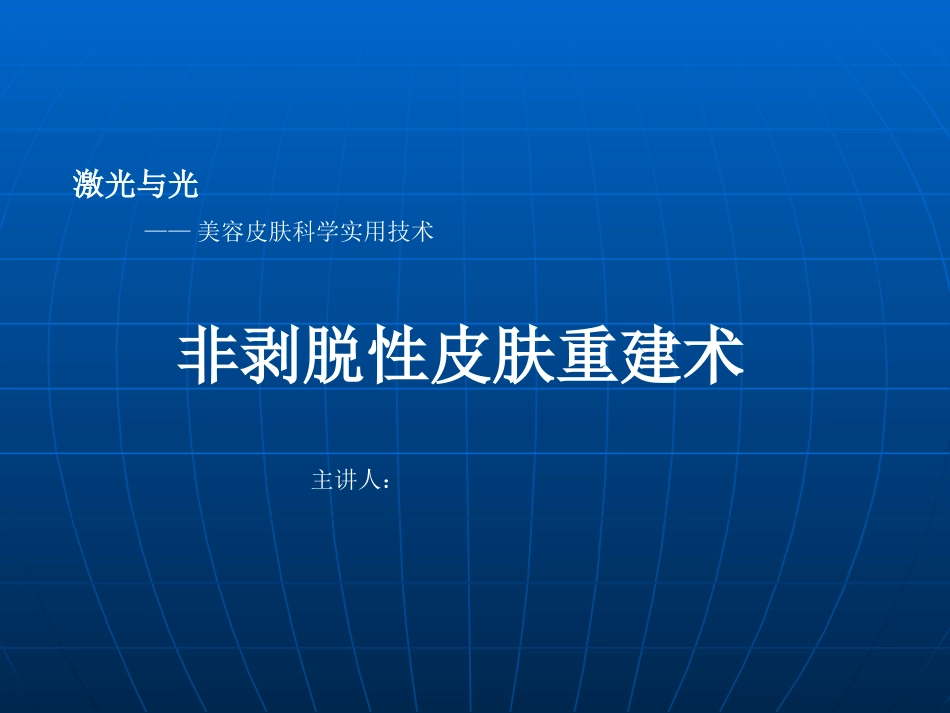 激光与光

—— 美容皮肤科学实用技术

非剥脱性皮肤重建术

主讲人：